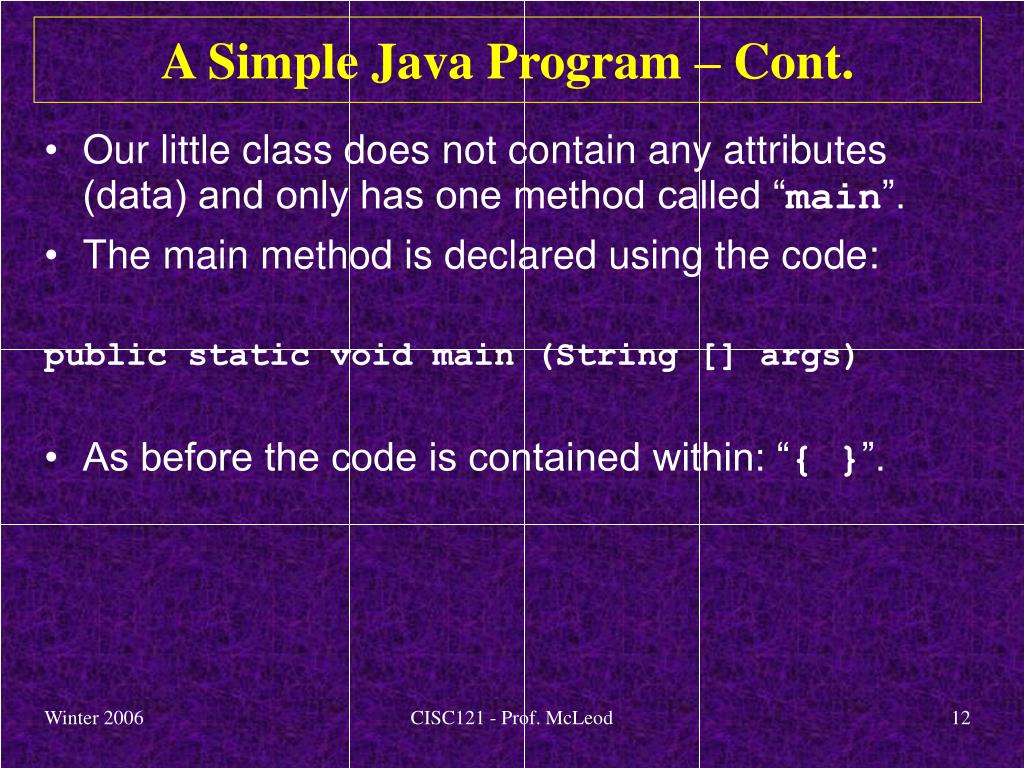 A Simple Java Program – Cont.

• Our little class does not contain any attributes (data) and only has one method called “main”.
• The main method is declared using the code:

public static void main (String [] args)

• As before the code is contained within: “{ }”.

Winter 2006

CISC121 - Prof. McLeod

12